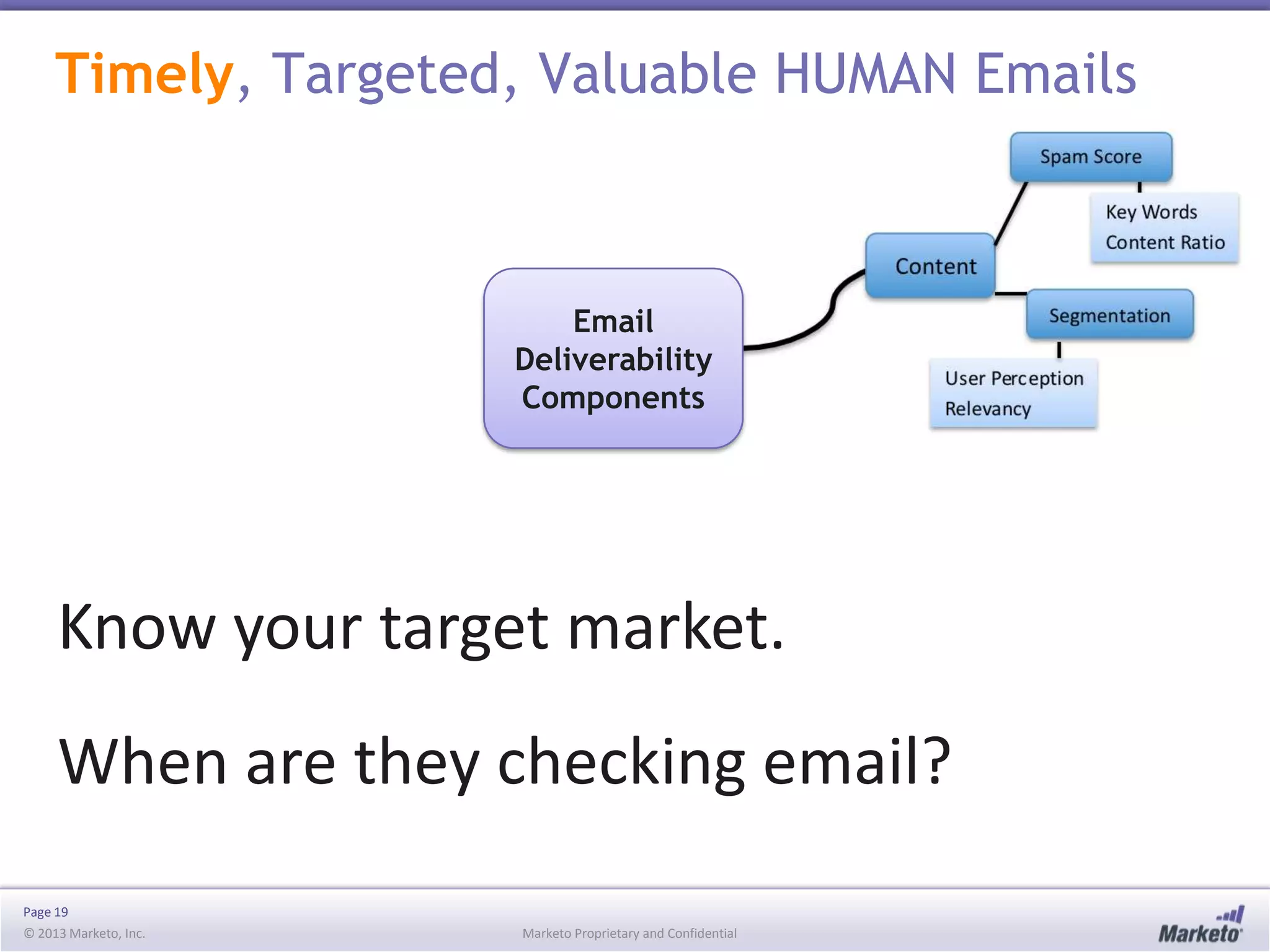 Timely, Targeted, Valuable HUMAN Emails

Email Deliverability Components

Content

Spam Score

Key Words
Content Ratio

Segmentation

User Perception
Relevancy

Know your target market.

When are they checking email?

Page 19
© 2013 Marketo, Inc.

Marketo Proprietary and Confidential

Marketo